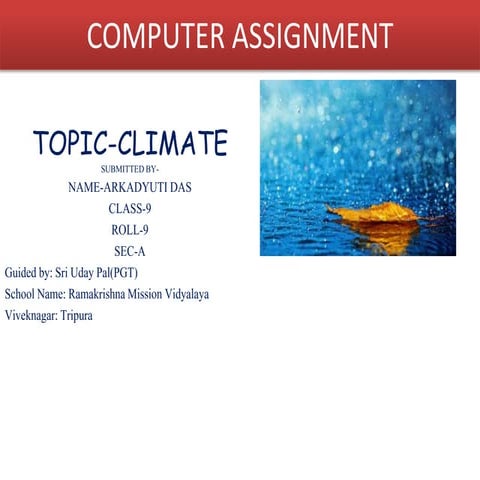 COMPUTER ASSIGNMENT

TOPIC-CLIMATE

SUBMITTED BY-

NAME-ARKADYUTI DAS

CLASS-9

ROLL-9

SEC-A

Guided by: Sri Uday Pal(PGT)

School Name: Ramakrishna Mission Vidyalaya

Viveknagar: Tripura